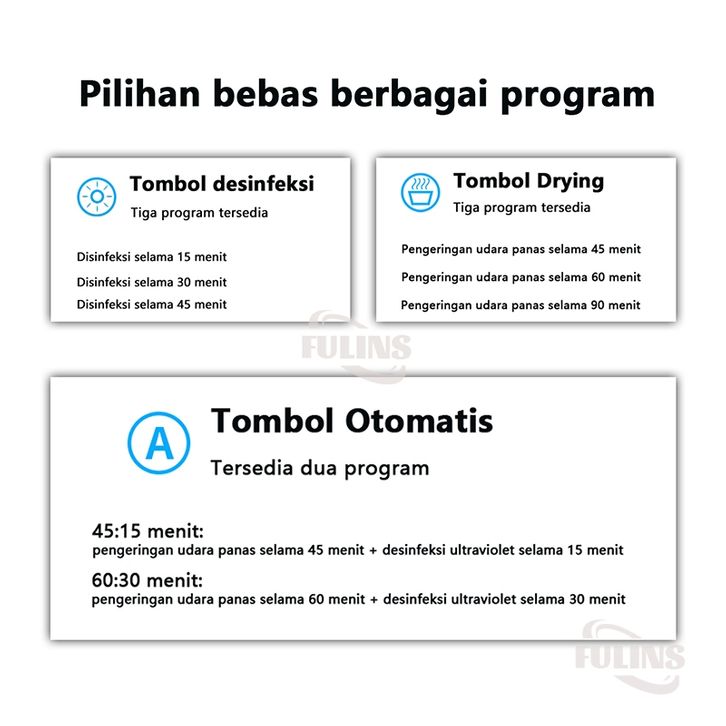 Pilihan bebas berbagai program

Tombol desinfeksi
Tiga program tersedia

Disinfeksi selama 15 menit
Disinfeksi selama 30 menit
Disinfeksi selama 45 menit

Tombol Drying
Tiga program tersedia

Pengeringan udara panas selama 45 menit
Pengeringan udara panas selama 60 menit
Pengeringan udara panas selama 90 menit

FULINS

A

Tombol Otomatis
Tersedia dua program

45:15 menit:
pengeringan udara panas selama 45 menit + desinfeksi ultraviolet selama 15 menit

60:30 menit:
pengeringan udara panas selama 60 menit + desinfeksi ultraviolet selama 30 menit

FULINS